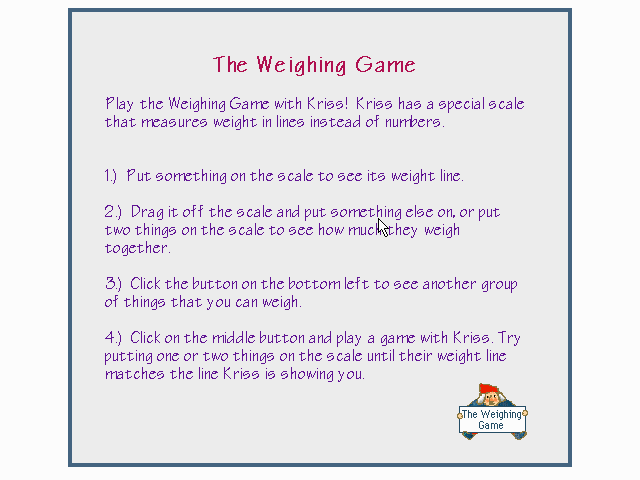 The Weighing Game

Play the Weighing Game with Kriss! Kriss has a special scale that measures weight in lines instead of numbers.

1.) Put something on the scale to see its weight line.

2.) Drag it off the scale and put something else on, or put two things on the scale to see how much they weigh together.

3.) Click the button on the bottom left to see another group of things that you can weigh.

4.) Click on the middle button and play a game with Kriss. Try putting one or two things on the scale until their weight line matches the line Kriss is showing you.

The Weighing Game